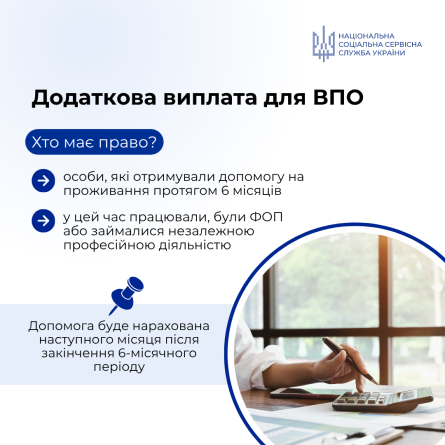 НАЦІОНАЛЬНА
СОЦІАЛЬНА СЕРВІСНА
СЛУЖБА УКРАЇНИ

Додаткова виплата для ВПО

Хто має право?

особи, які отримували допомогу на проживання протягом 6 місяців

у цей час працювали, були ФОП або займалися незалежною професійною діяльністю

Допомога буде нарахована наступного місяця після закінчення 6-місячного періоду